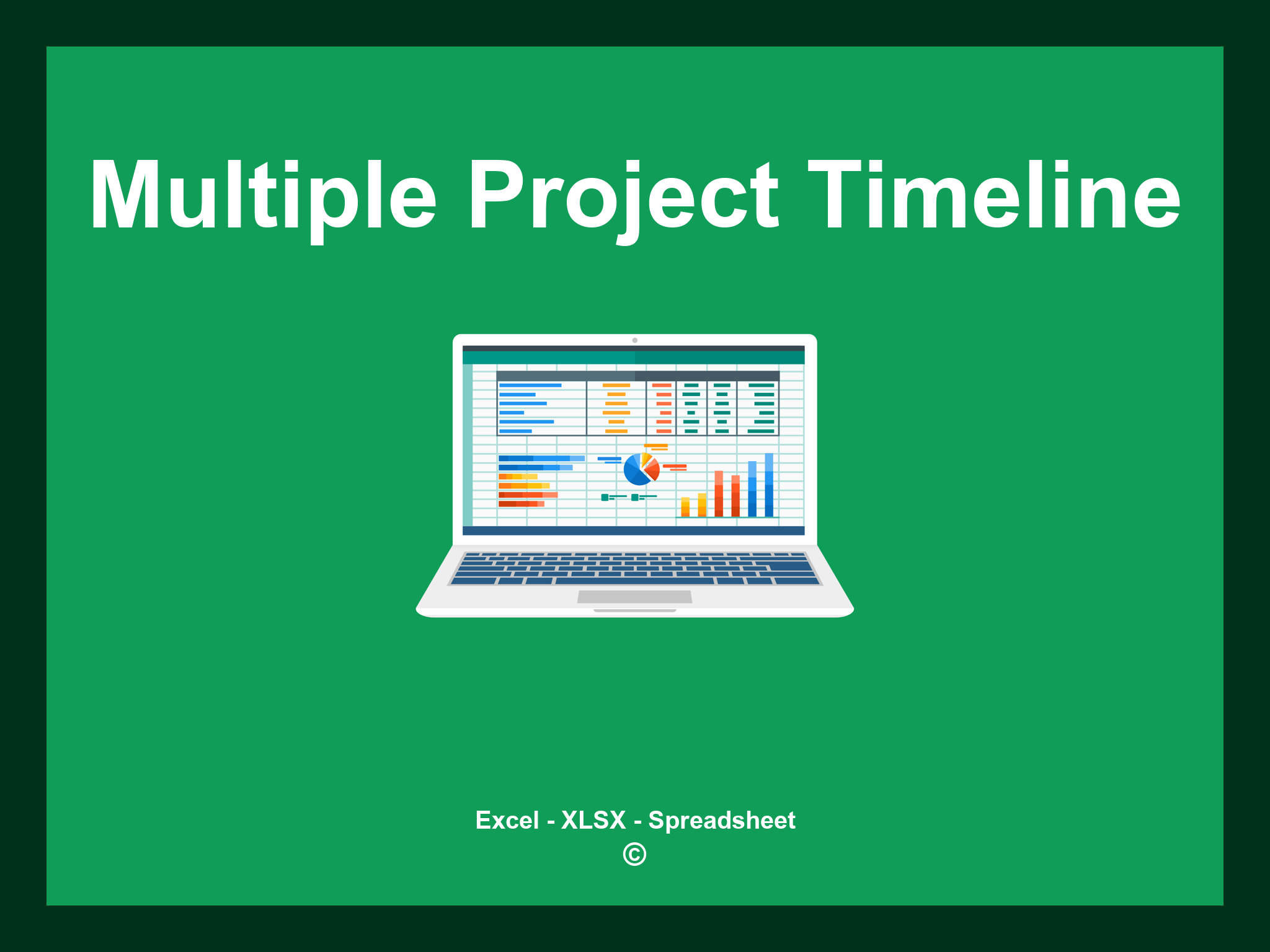 Multiple Project Timeline

Excel - XLSX - Spreadsheet
©